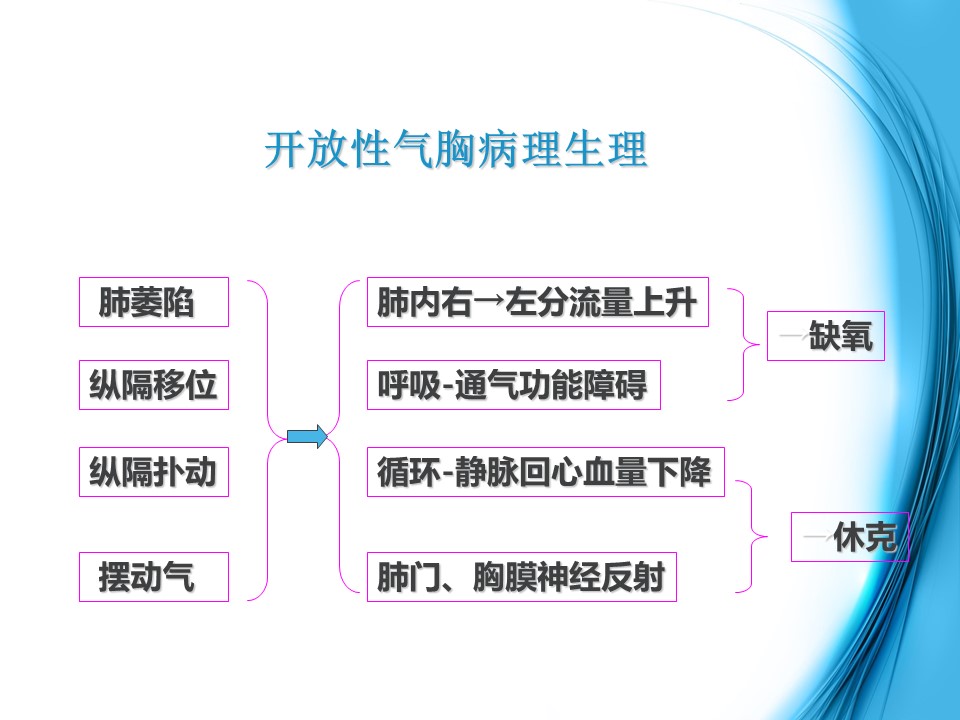 开放性气胸病理生理

肺萎陷

纵隔移位

纵隔扑动

摆动气

肺内右→左分流量上升

呼吸-通气功能障碍

循环-静脉回心血量下降

肺门、胸膜神经反射

缺氧

休克